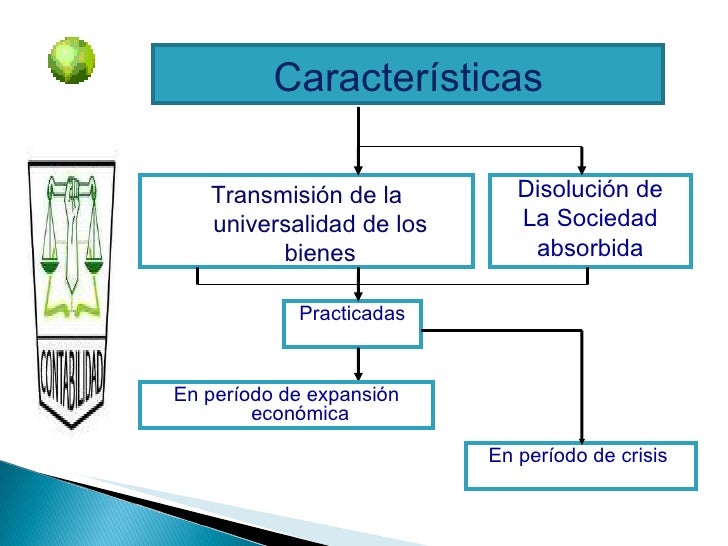 Características

CONTABILIDAD

Transmisión de la universalidad de los bienes

Disolución de La Sociedad absorbida

Practicadas

En período de expansión económica

En período de crisis